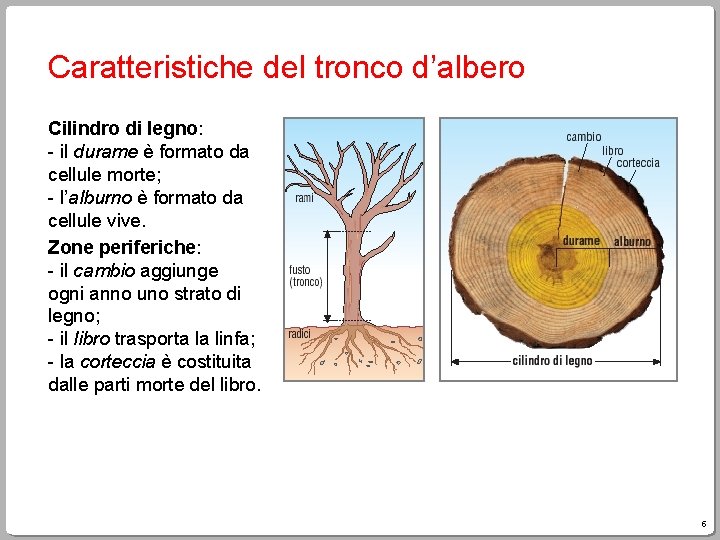 Caratteristiche del tronco d’albero

Cilindro di legno:
- il durame è formato da cellule morte;
- l’alburno è formato da cellule vive.

Zone periferiche:
- il cambio aggiunge ogni anno uno strato di legno;
- il libro trasporta la linfa;
- la corteccia è costituita dalle parti morte del libro.

rami

fusto (tronco)

radici

cambio

libro

corteccia

durame

alburno

cilindro di legno

6